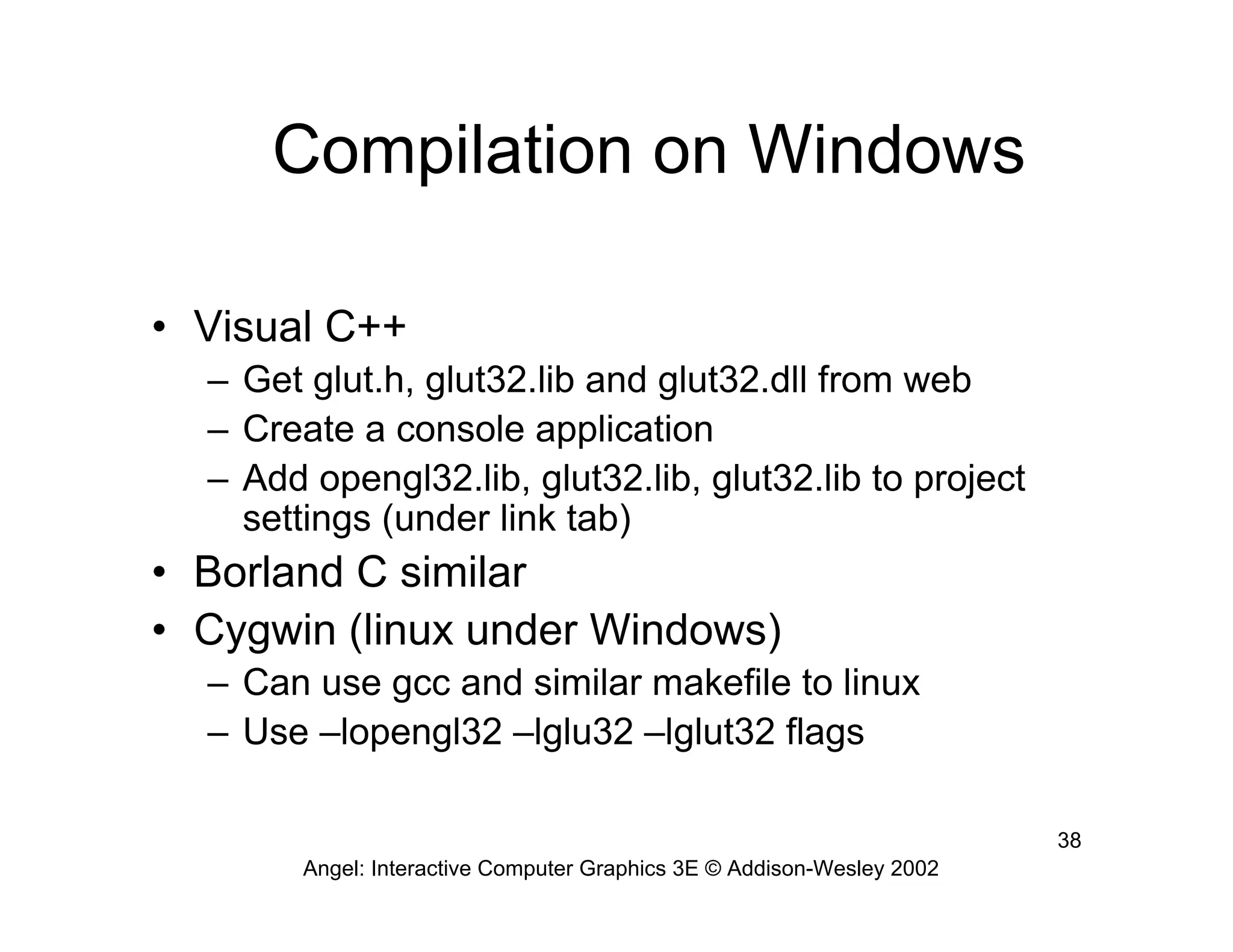 Compilation on Windows

• Visual C++
  – Get glut.h, glut32.lib and glut32.dll from web
  – Create a console application
  – Add opengl32.lib, glut32.lib, glut32.lib to project settings (under link tab)
• Borland C similar
• Cygwin (linux under Windows)
  – Can use gcc and similar makefile to linux
  – Use –lopengl32 –lglu32 –lglut32 flags

38

Angel: Interactive Computer Graphics 3E © Addison-Wesley 2002